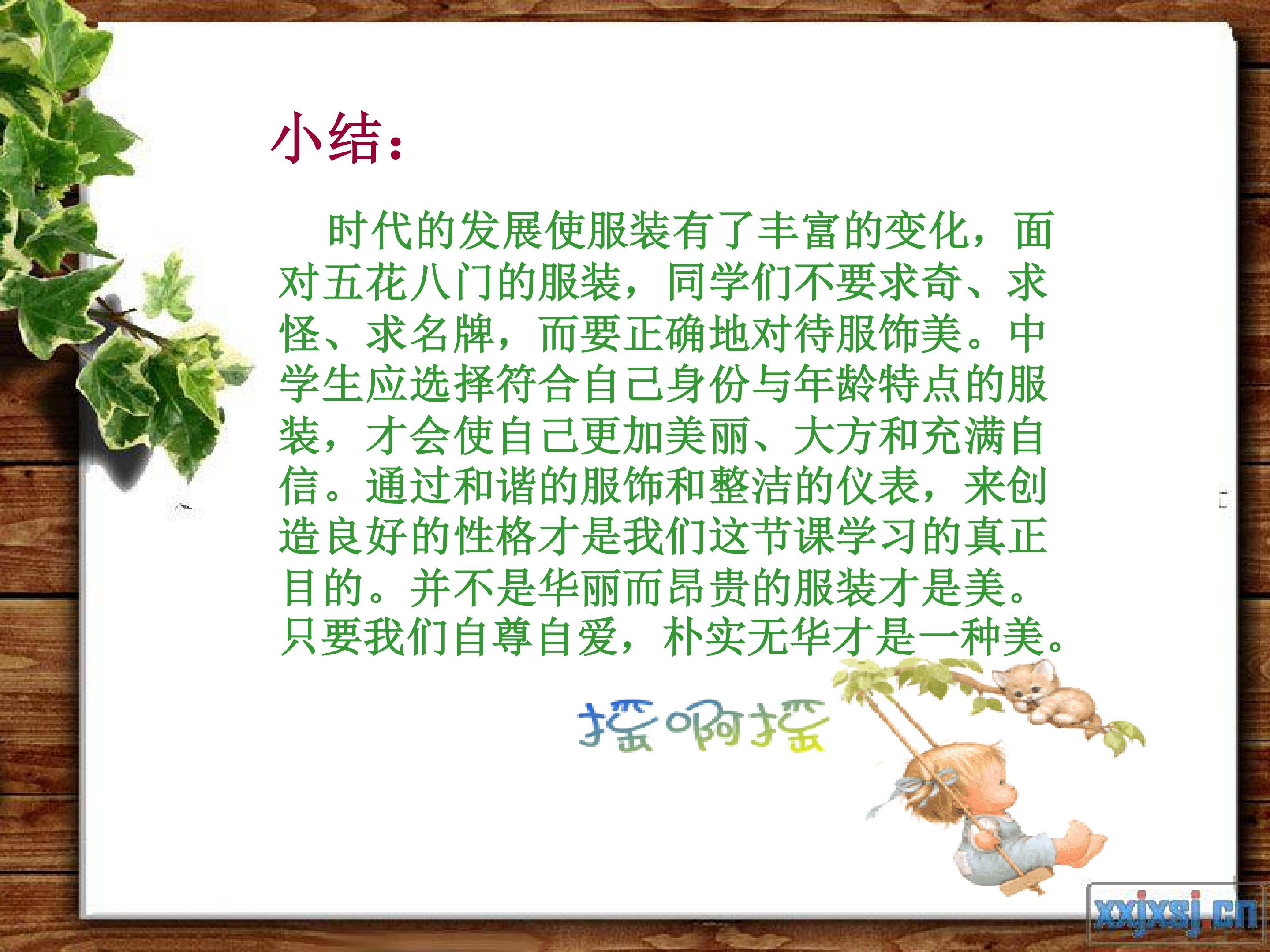 小结：

时代的发展使服装有了丰富的变化，面对五花八门的服装，同学们不要求奇、求怪、求名牌，而要正确地对待服饰美。中学生应选择符合自己身份与年龄特点的服装，才会使自己更加美丽、大方和充满自信。通过和谐的服饰和整洁的仪表，来创造良好的性格才是我们这节课学习的真正目的。并不是华丽而昂贵的服装才是美。只要我们自尊自爱，朴实无华才是一种美。

摇啊摇

xxjxsj.cn